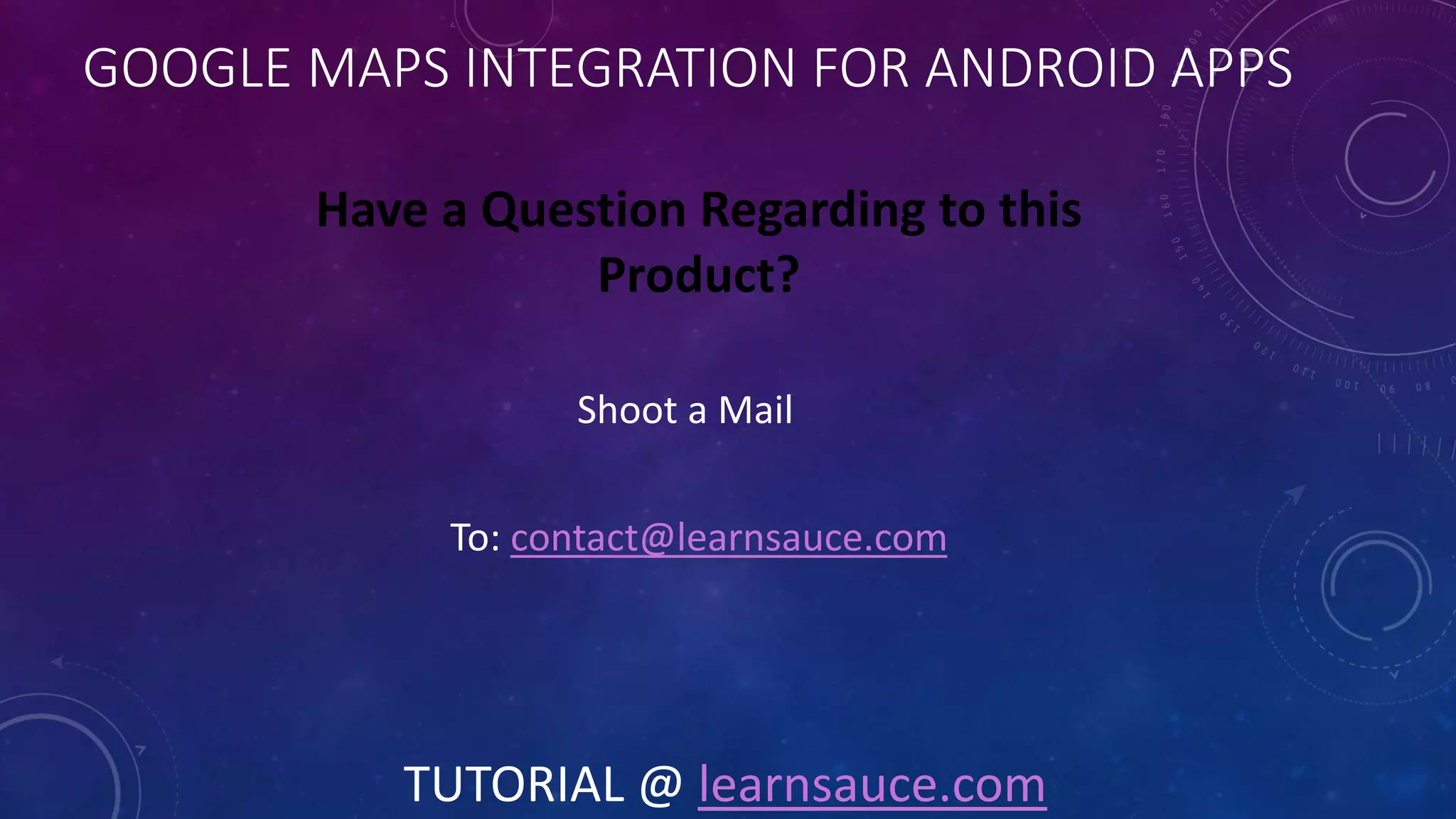 GOOGLE MAPS INTEGRATION FOR ANDROID APPS

Have a Question Regarding to this Product?

Shoot a Mail

To: contact@learnsauce.com

TUTORIAL @ learnsauce.com